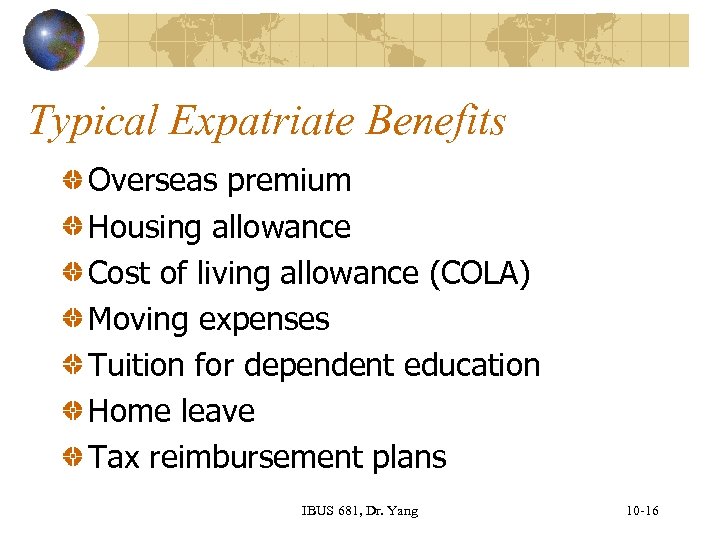 Typical Expatriate Benefits

Overseas premium

Housing allowance

Cost of living allowance (COLA)

Moving expenses

Tuition for dependent education

Home leave

Tax reimbursement plans

IBUS 681, Dr. Yang

10-16